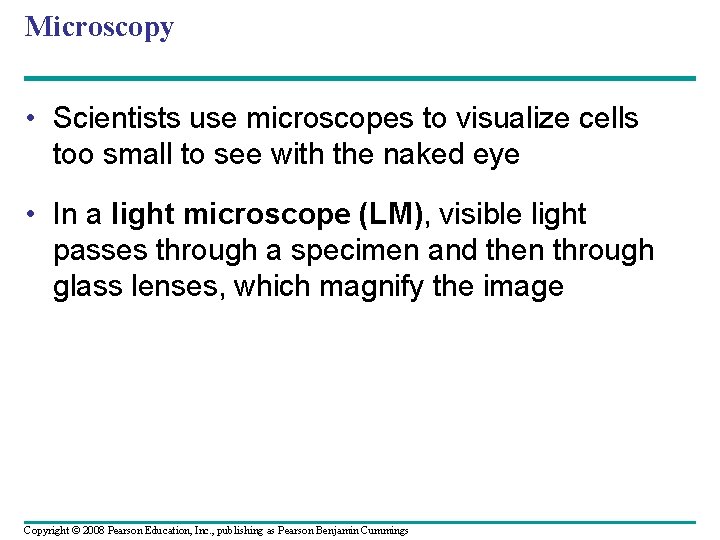 Microscopy

• Scientists use microscopes to visualize cells too small to see with the naked eye

• In a light microscope (LM), visible light passes through a specimen and then through glass lenses, which magnify the image

Copyright © 2008 Pearson Education, Inc., publishing as Pearson Benjamin Cummings